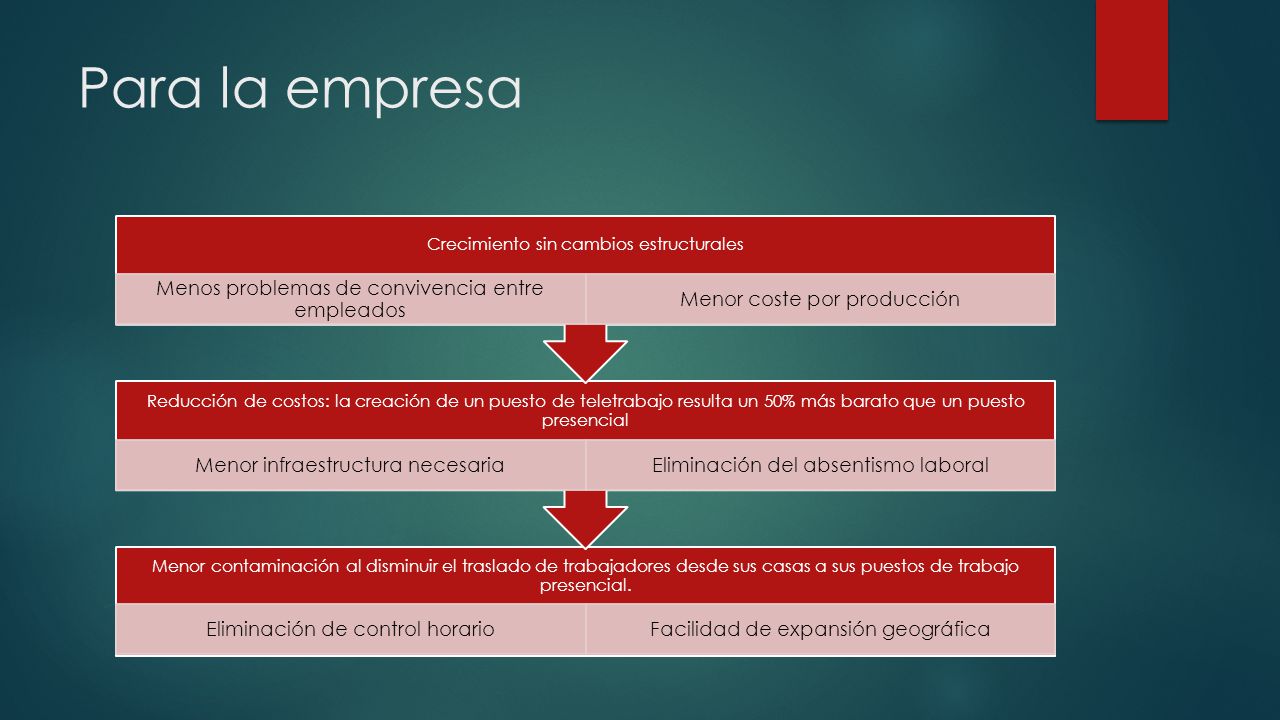 Para la empresa

Crecimiento sin cambios estructurales

Menos problemas de convivencia entre empleados

Menor coste por producción

Reducción de costos: la creación de un puesto de teletrabajo resulta un 50% más barato que un puesto presencial

Menor infraestructura necesaria

Eliminación del absentismo laboral

Menor contaminación al disminuir el traslado de trabajadores desde sus casas a sus puestos de trabajo presencial.

Eliminación de control horario

Facilidad de expansión geográfica